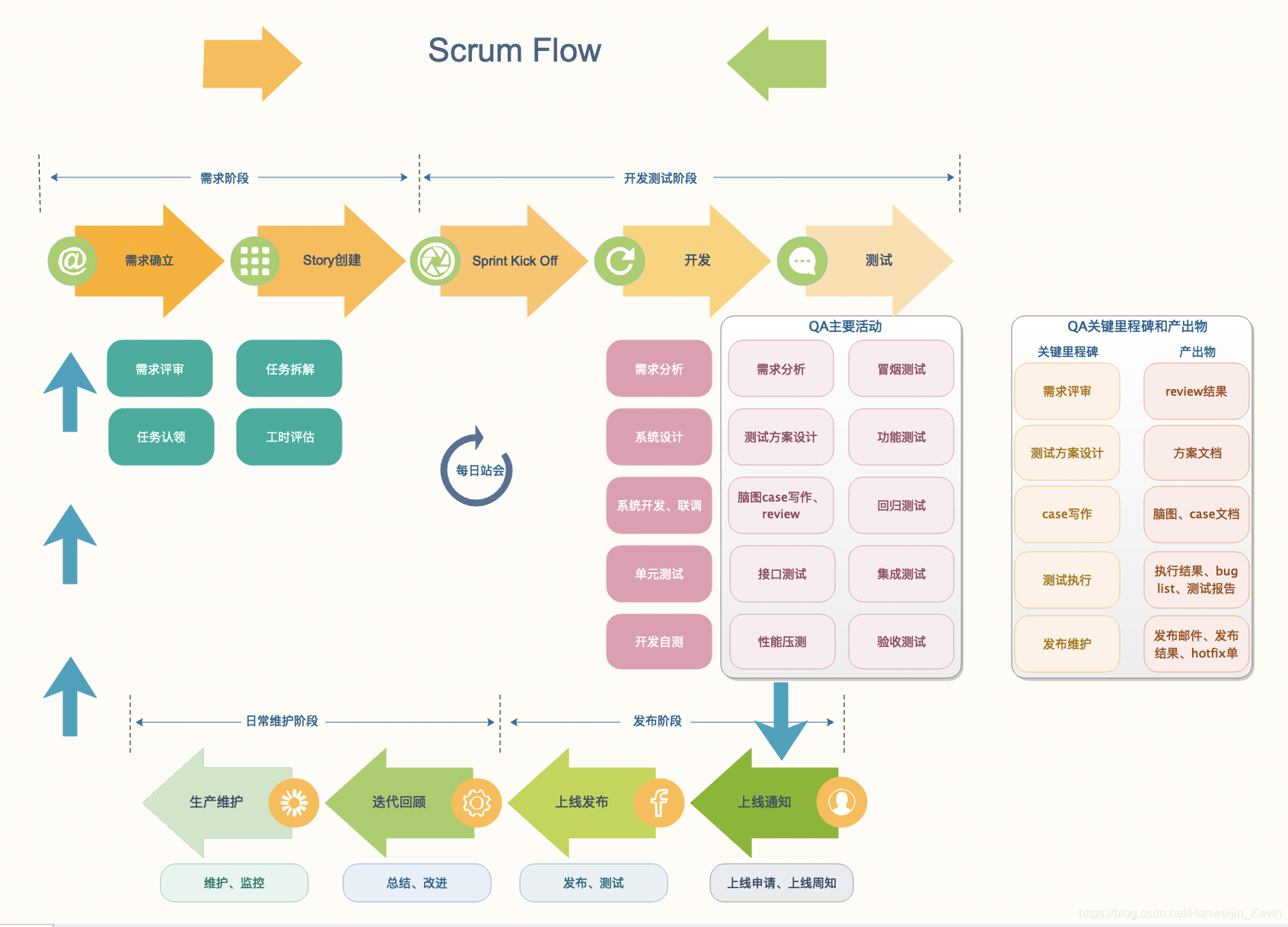 Scrum Flow

需求阶段

开发测试阶段

需求确立

Story创建

Sprint Kick Off

开发

测试

需求评审

任务拆解

任务认领

工时评估

每日站会

需求分析

系统设计

系统开发、联调

单元测试

开发自测

QA主要活动

需求分析

冒烟测试

测试方案设计

功能测试

脑图case写作、review

回归测试

接口测试

集成测试

性能压测

验收测试

QA关键里程碑和产出物

关键里程碑

产出物

需求评审

review结果

测试方案设计

方案文档

case写作

脑图、case文档

测试执行

执行结果、bug list、测试报告

发布维护

发布邮件、发布结果、hotfix单

日常维护阶段

发布阶段

生产维护

迭代回顾

上线发布

上线通知

维护、监控

总结、改进

发布、测试

上线申请、上线周知

https://blog.csdn.net/Hanweijin_Kevin